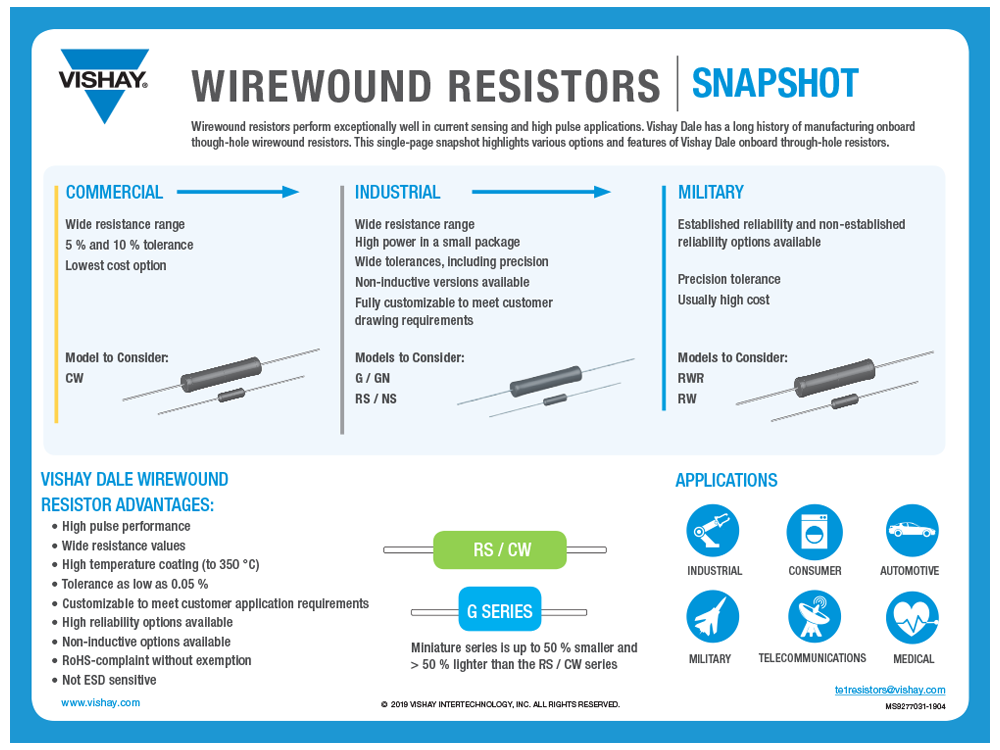 VISHAY.

WIREWOUND RESISTORS | SNAPSHOT

Wirewound resistors perform exceptionally well in current sensing and high pulse applications. Vishay Dale has a long history of manufacturing onboard though-hole wirewound resistors. This single-page snapshot highlights various options and features of Vishay Dale onboard through-hole resistors.

COMMERCIAL

Wide resistance range
5 % and 10 % tolerance
Lowest cost option

Model to Consider:
CW

INDUSTRIAL

Wide resistance range
High power in a small package
Wide tolerances, including precision
Non-inductive versions available
Fully customizable to meet customer drawing requirements

Models to Consider:
G / GN
RS / NS

MILITARY

Established reliability and non-established reliability options available

Precision tolerance
Usually high cost

Models to Consider:
RWR
RW

VISHAY DALE WIREWOUND RESISTOR ADVANTAGES:

• High pulse performance
• Wide resistance values
• High temperature coating (to 350 °C)
• Tolerance as low as 0.05 %
• Customizable to meet customer application requirements
• High reliability options available
• Non-inductive options available
• RoHS-complaint without exemption
• Not ESD sensitive

RS / CW

G SERIES

Miniature series is up to 50 % smaller and > 50 % lighter than the RS / CW series

APPLICATIONS

INDUSTRIAL
CONSUMER
AUTOMOTIVE
MILITARY
TELECOMMUNICATIONS
MEDICAL

www.vishay.com
© 2019 VISHAY INTERTECHNOLOGY, INC. ALL RIGHTS RESERVED.
te1resistors@vishay.com
MS9277031-1904